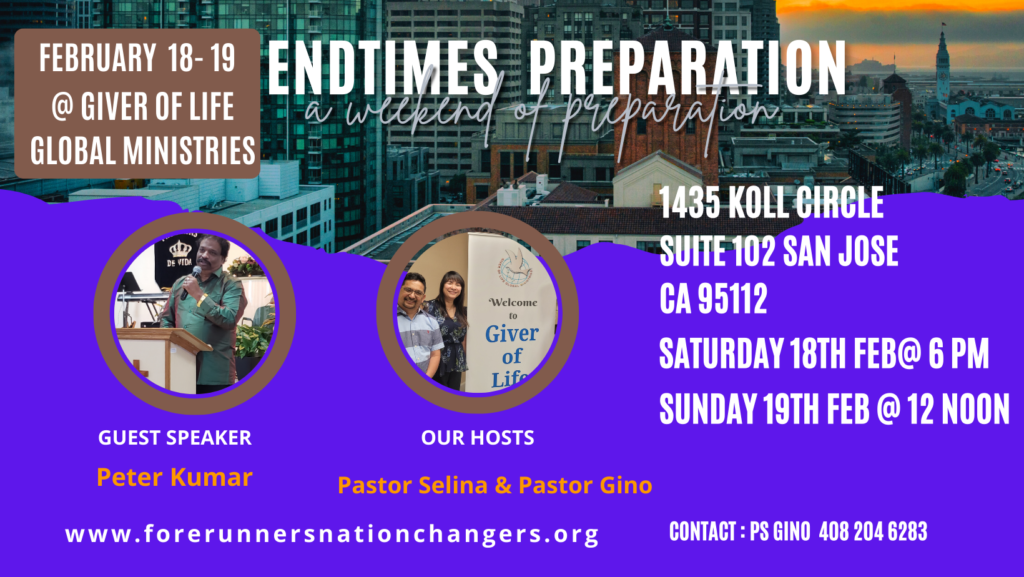 FEBRUARY 18- 19
@ GIVER OF LIFE
GLOBAL MINISTRIES

ENDTIMES PREPARATION
a weekend of preparation

DE VIDA

Welcome to
Giver of Life

1435 KOLL CIRCLE
SUITE 102 SAN JOSE
CA 95112
SATURDAY 18TH FEB@ 6 PM
SUNDAY 19TH FEB @ 12 NOON

GUEST SPEAKER
Peter Kumar

OUR HOSTS
Pastor Selina & Pastor Gino

www.forerunnersnationchangers.org

CONTACT : PS GINO 408 204 6283